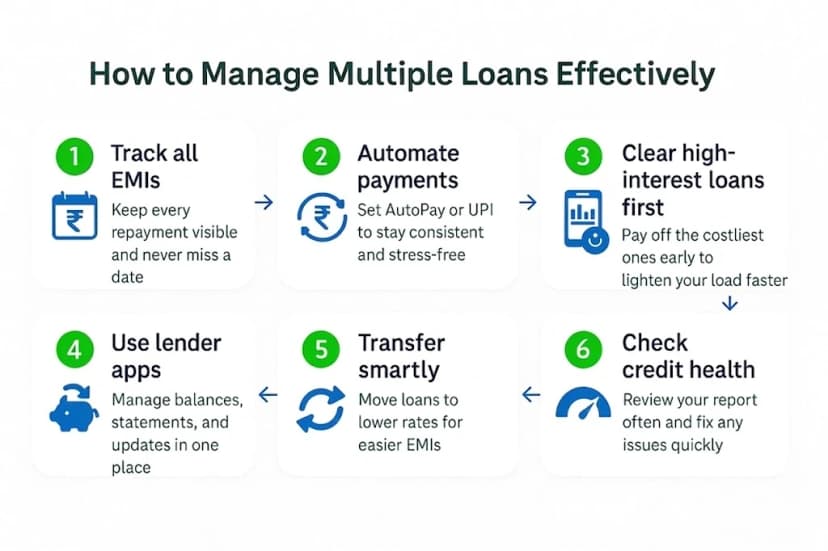 How to Manage Multiple Loans Effectively

1 Track all EMIs

₹

Keep every repayment visible and never miss a date

2 Automate payments

₹

Set AutoPay or UPI to stay consistent and stress-free

3 Clear high-interest loans first

Pay off the costliest ones early to lighten your load faster

4 Use lender apps

Manage balances, statements, and updates in one place

5 Transfer smartly

Move loans to lower rates for easier EMIs

6 Check credit health

Review your report often and fix any issues quickly